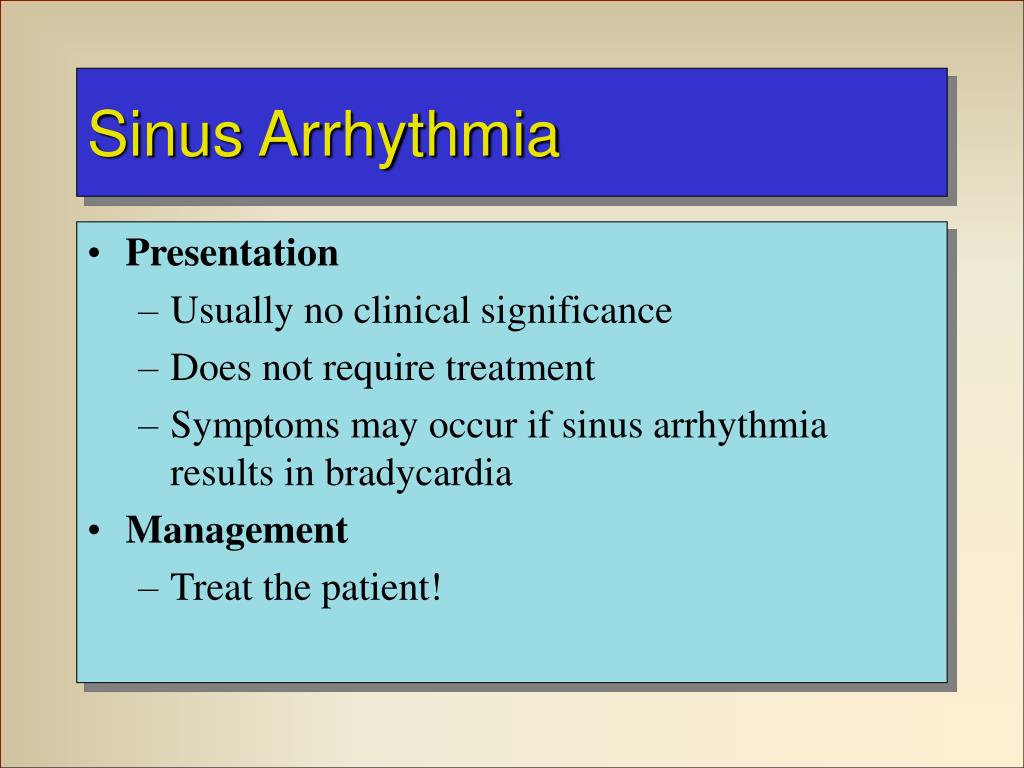 Sinus Arrhythmia

• Presentation
– Usually no clinical significance
– Does not require treatment
– Symptoms may occur if sinus arrhythmia results in bradycardia
• Management
– Treat the patient!